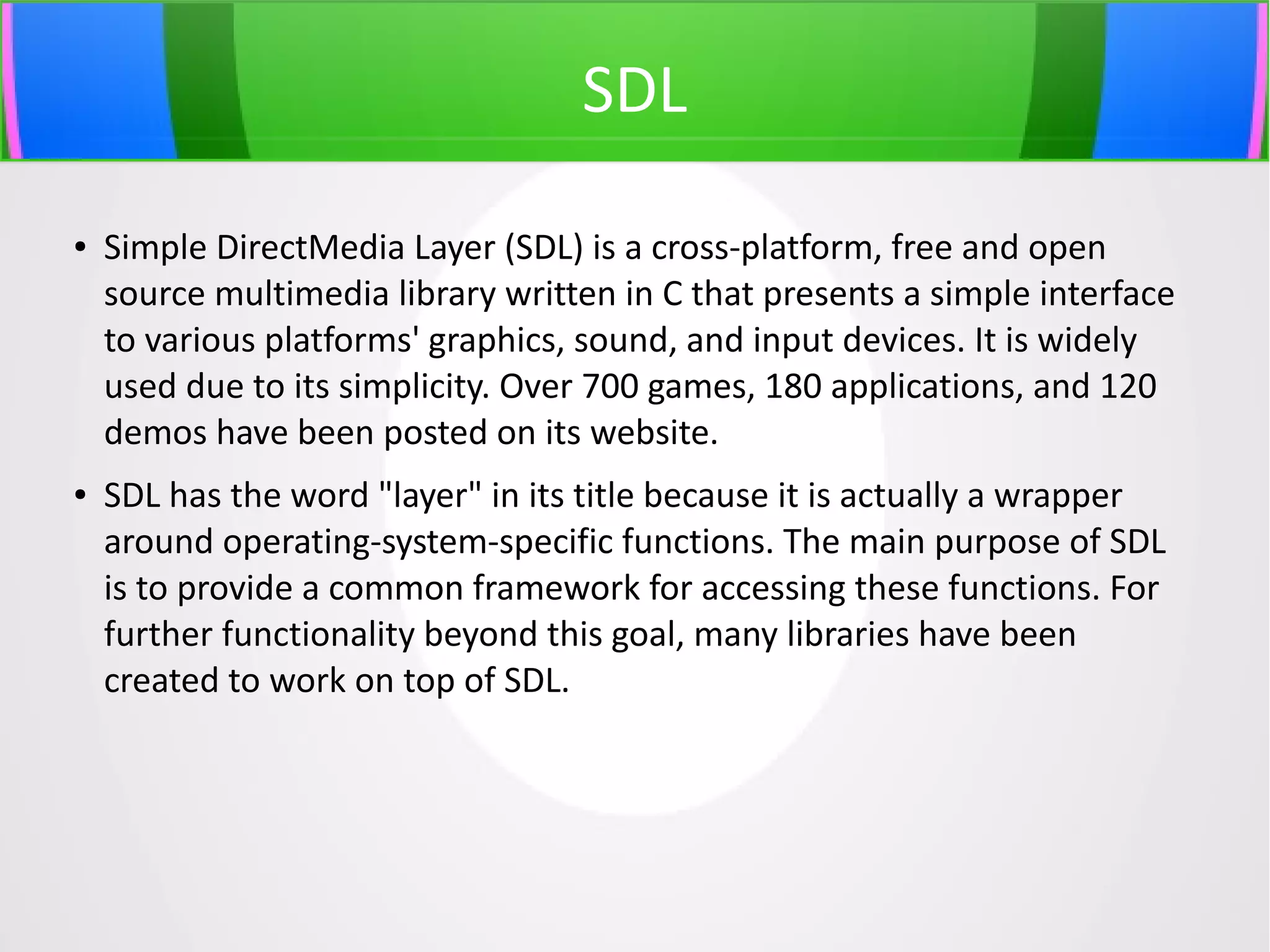 SDL

• Simple DirectMedia Layer (SDL) is a cross-platform, free and open source multimedia library written in C that presents a simple interface to various platforms' graphics, sound, and input devices. It is widely used due to its simplicity. Over 700 games, 180 applications, and 120 demos have been posted on its website.

• SDL has the word "layer" in its title because it is actually a wrapper around operating-system-specific functions. The main purpose of SDL is to provide a common framework for accessing these functions. For further functionality beyond this goal, many libraries have been created to work on top of SDL.